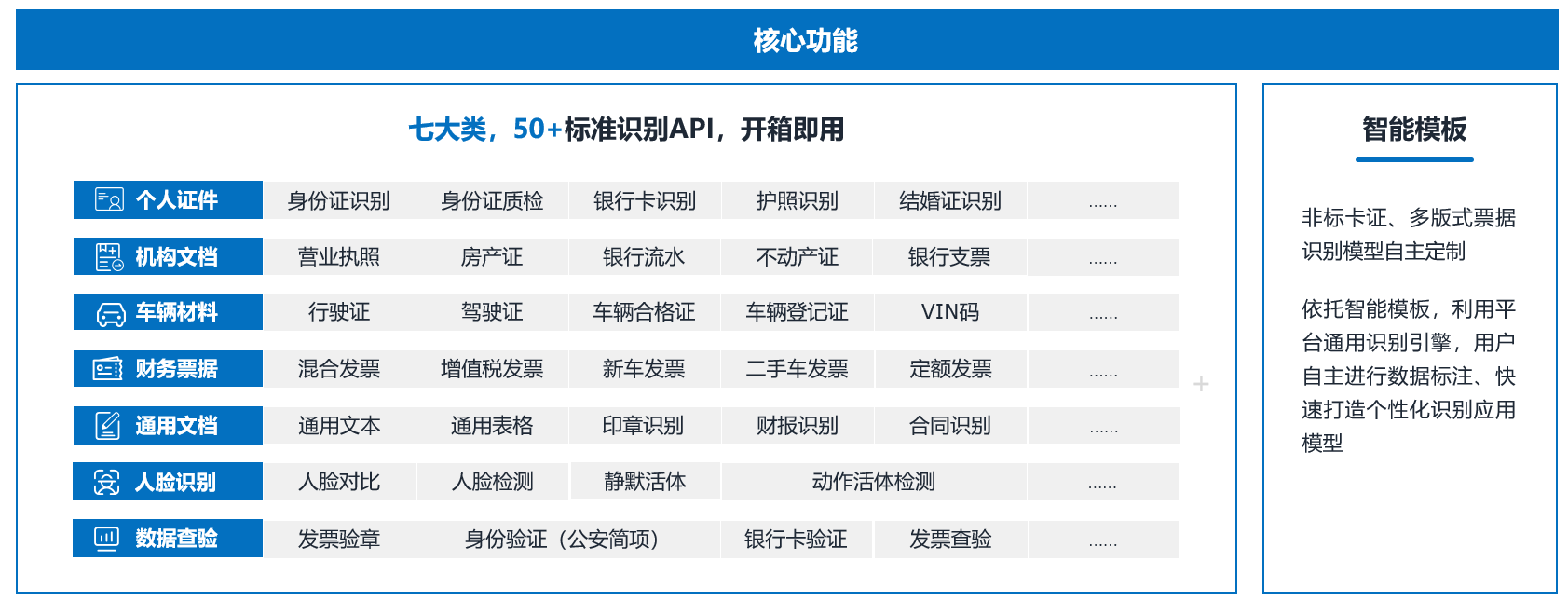 核心功能

七大类，50+标准识别API，开箱即用

| 个人证件 | 身份证识别 | 身份证质检 | 银行卡识别 | 护照识别 | 结婚证识别 | ...... |
|---|---|---|---|---|---|---|
| 机构文档 | 营业执照 | 房产证 | 银行流水 | 不动产证 | 银行支票 | ...... |
| 车辆材料 | 行驶证 | 驾驶证 | 车辆合格证 | 车辆登记证 | VIN码 | ...... |
| 财务票据 | 混合发票 | 增值税发票 | 新车发票 | 二手车发票 | 定额发票 | ...... |
| 通用文档 | 通用文本 | 通用表格 | 印章识别 | 财报识别 | 合同识别 | ...... |
| 人脸识别 | 人脸对比 | 人脸检测 | 静默活体 | 动作活体检测 | | ...... |
| 数据查验 | 发票验章 | 身份验证（公安简项） | | 银行卡验证 | 发票查验 | ...... |

+

智能模板

非标卡证、多版式票据识别模型自主定制

依托智能模板，利用平台通用识别引擎，用户自主进行数据标注、快速打造个性化识别应用模型